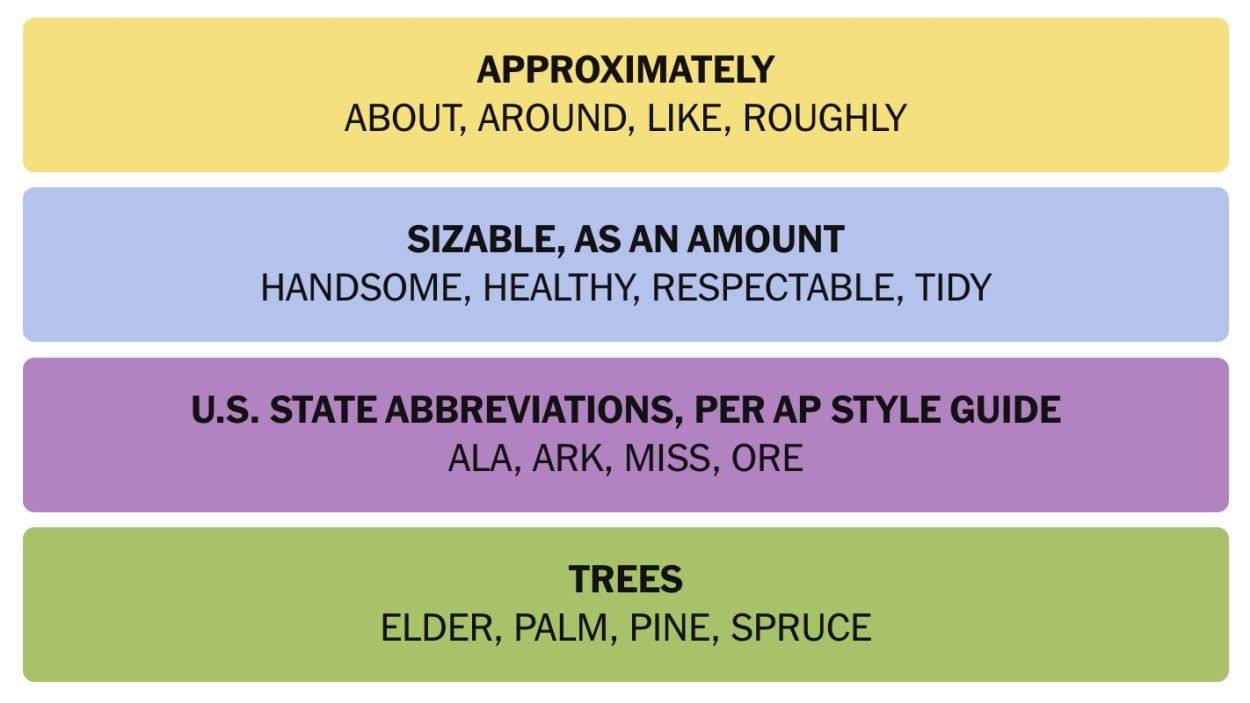 APPROXIMATELY
ABOUT, AROUND, LIKE, ROUGHLY

SIZABLE, AS AN AMOUNT
HANDSOME, HEALTHY, RESPECTABLE, TIDY

U.S. STATE ABBREVIATIONS, PER AP STYLE GUIDE
ALA, ARK, MISS, ORE

TREES
ELDER, PALM, PINE, SPRUCE